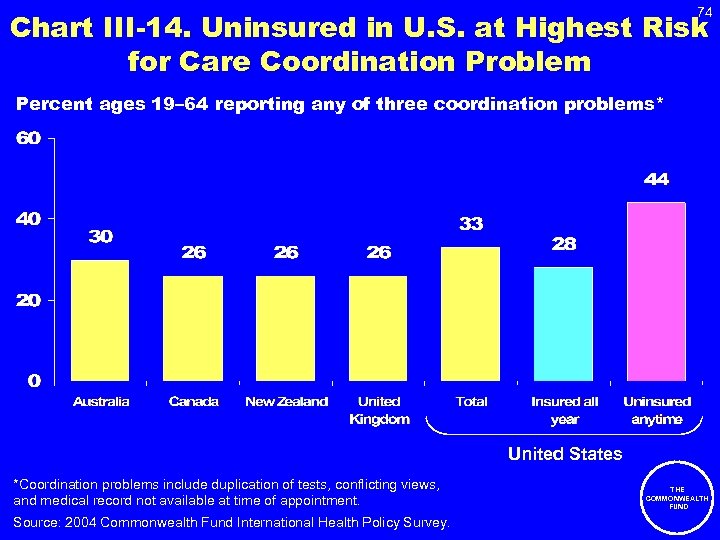 74

Chart III-14. Uninsured in U.S. at Highest Risk for Care Coordination Problem

Percent ages 19–64 reporting any of three coordination problems*

60
40
20
0

30
26
26
26
33
28
44

Australia
Canada
New Zealand
United Kingdom
Total
Insured all year
Uninsured anytime

United States

*Coordination problems include duplication of tests, conflicting views, and medical record not available at time of appointment.

Source: 2004 Commonwealth Fund International Health Policy Survey.

THE COMMONWEALTH FUND